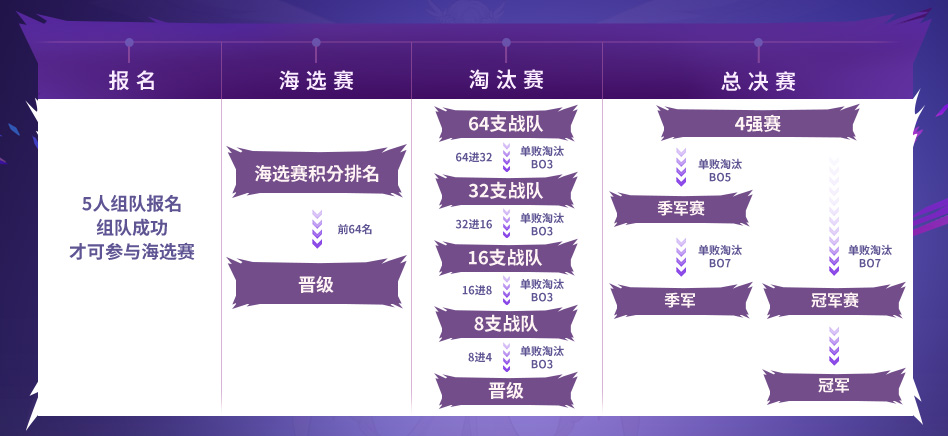 报名

5人组队报名
组队成功
才可参与海选赛

海选赛

海选赛积分排名

前64名

晋级

淘汰赛

64支战队

64进32 单败淘汰 BO3

32支战队

32进16 单败淘汰 BO3

16支战队

16进8 单败淘汰 BO3

8支战队

8进4 单败淘汰 BO3

晋级

总决赛

4强赛

单败淘汰 BO5

季军赛

单败淘汰 BO7

季军

单败淘汰 BO7

冠军赛

冠军